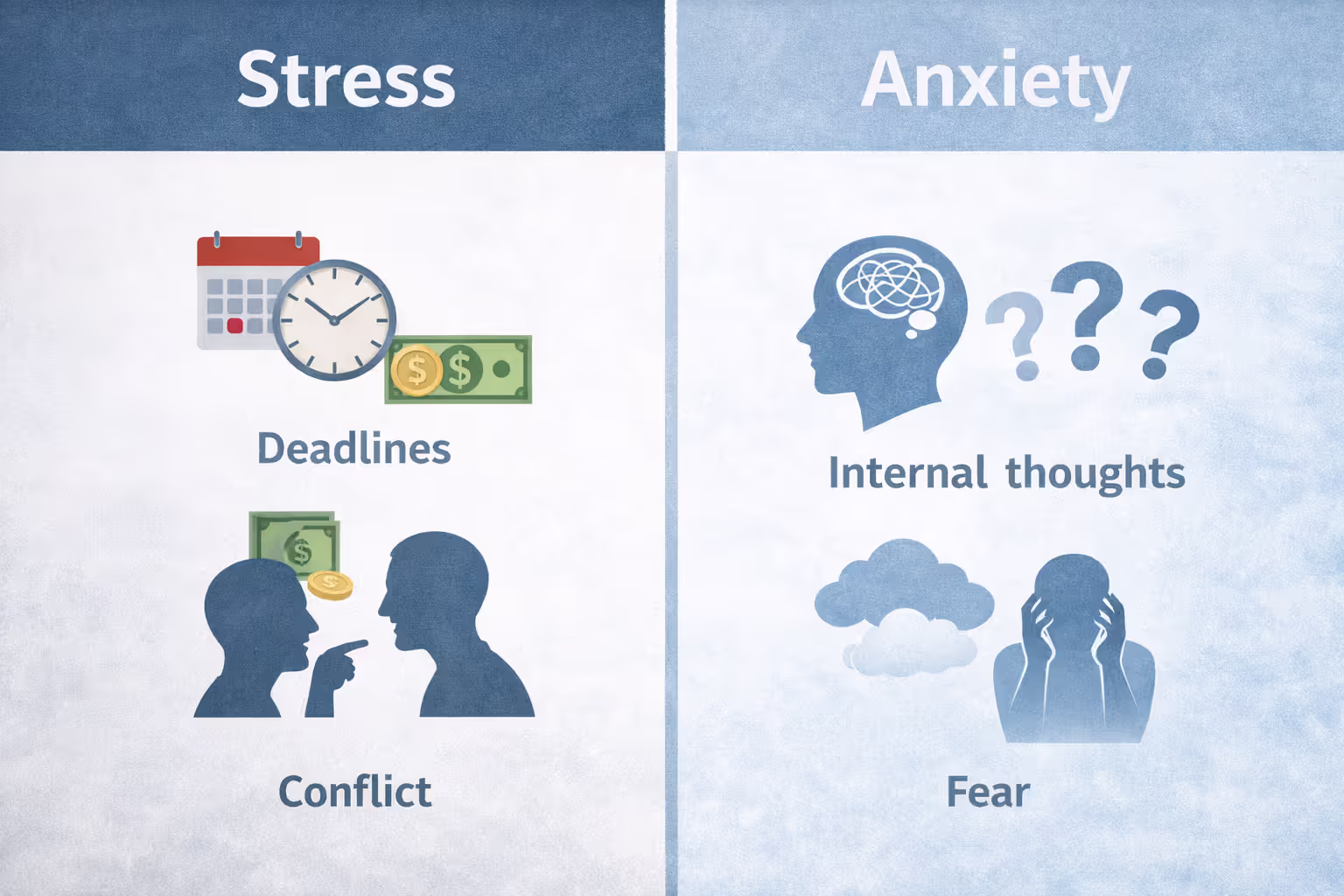 Stress

Deadlines

Conflict

Anxiety

Internal thoughts

Fear